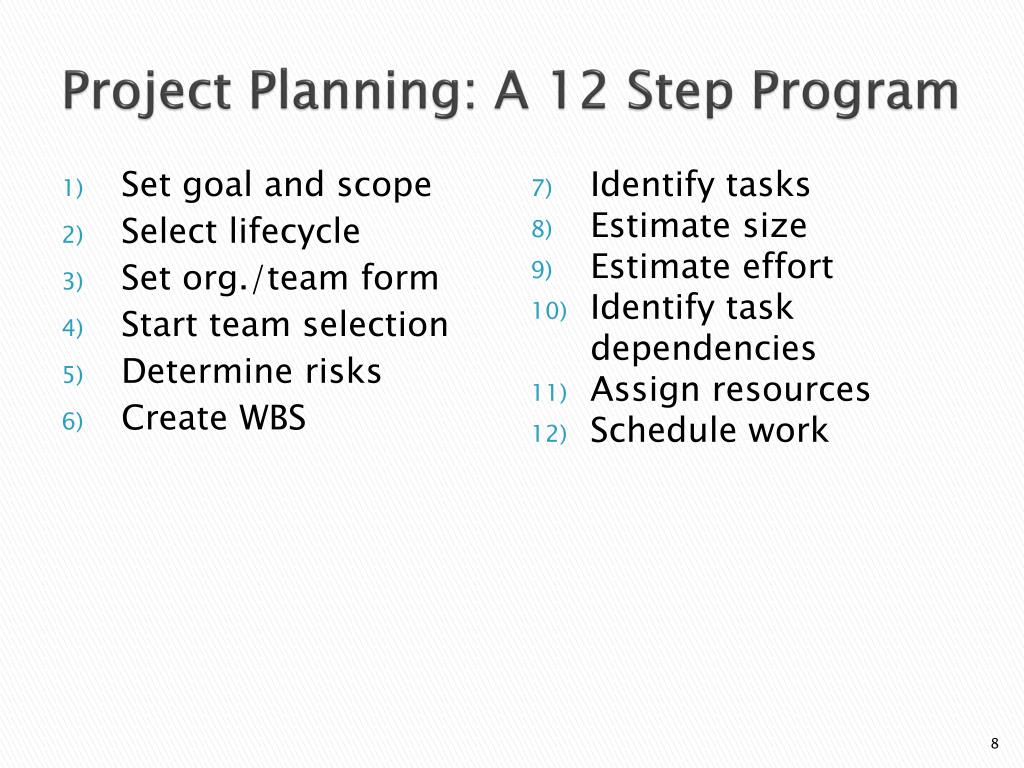 Project Planning: A 12 Step Program

1) Set goal and scope
2) Select lifecycle
3) Set org./team form
4) Start team selection
5) Determine risks
6) Create WBS

7) Identify tasks
8) Estimate size
9) Estimate effort
10) Identify task dependencies
11) Assign resources
12) Schedule work

8